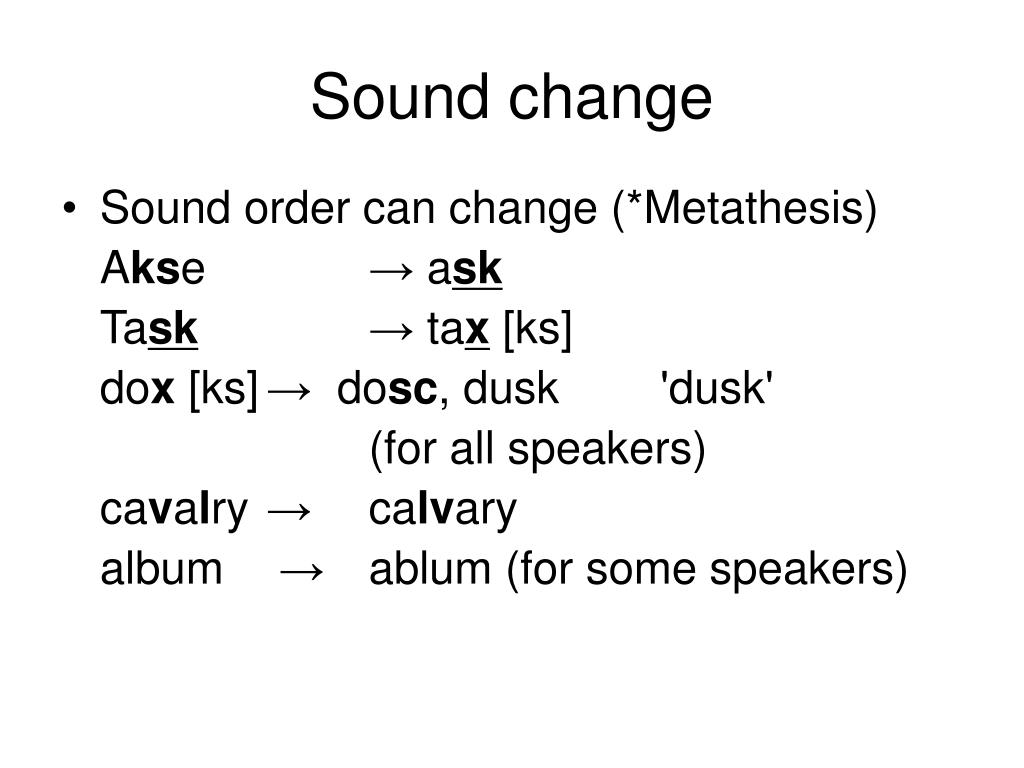 Sound change

• Sound order can change (*Metathesis)
Akse → ask
Task → tax [ks]
dox [ks] → dosc, dusk 'dusk'
(for all speakers)
cavalry → calvary
album → ablum (for some speakers)